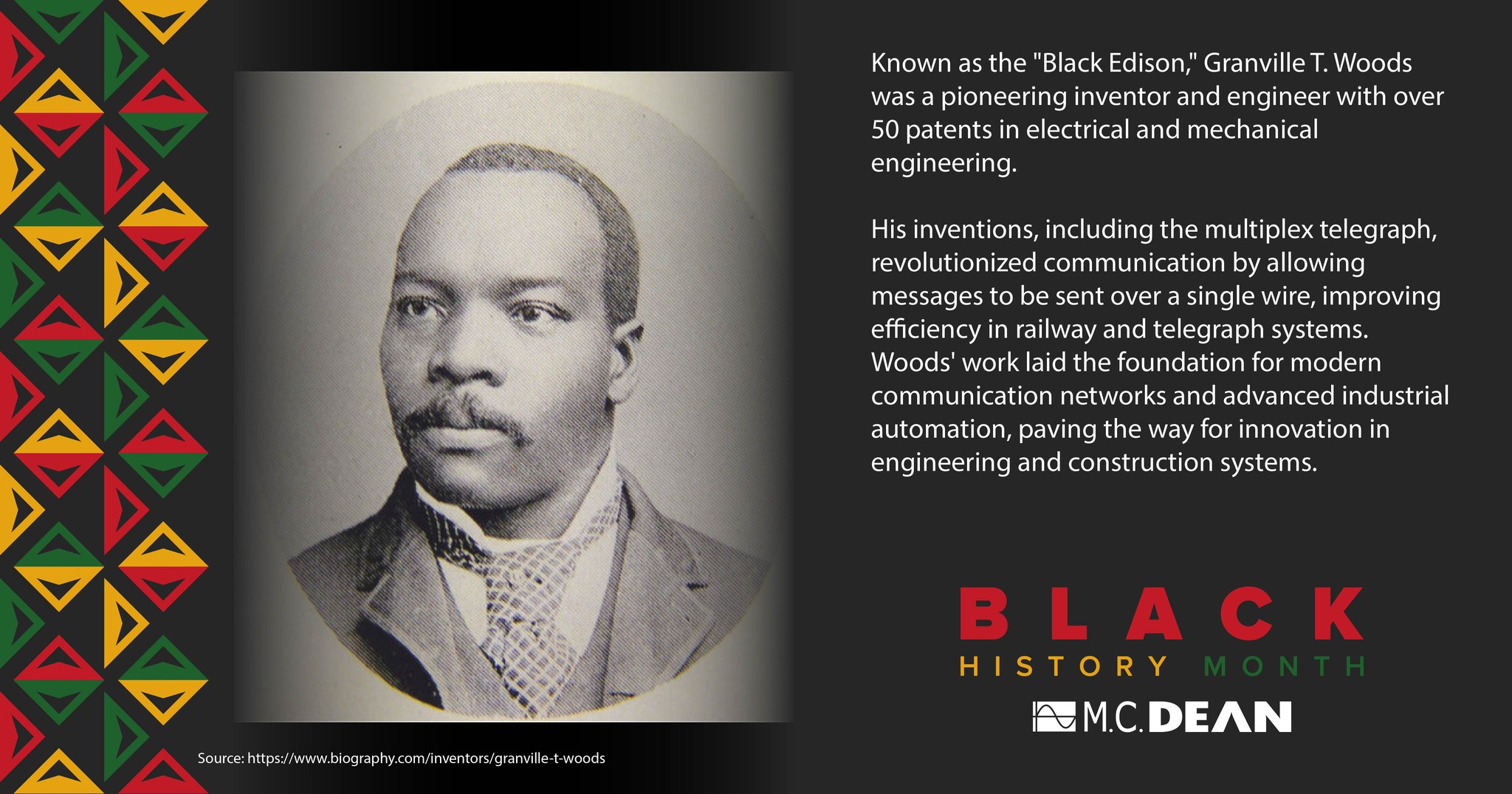 Known as the "Black Edison," Granville T. Woods was a pioneering inventor and engineer with over 50 patents in electrical and mechanical engineering.

His inventions, including the multiplex telegraph, revolutionized communication by allowing messages to be sent over a single wire, improving efficiency in railway and telegraph systems. Woods' work laid the foundation for modern communication networks and advanced industrial automation, paving the way for innovation in engineering and construction systems.

BLACK
HISTORY MONTH
M.C. DEAN

Source: https://www.biography.com/inventors/granville-t-woods